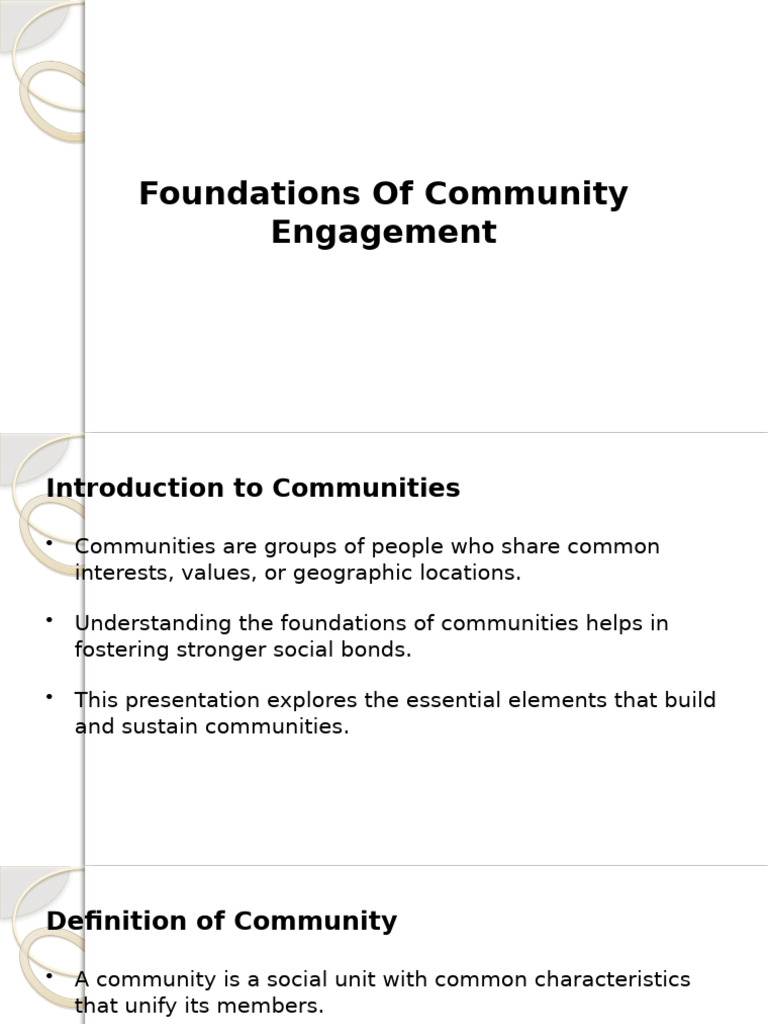 Foundations Of Community Engagement

Introduction to Communities

• Communities are groups of people who share common interests, values, or geographic locations.

• Understanding the foundations of communities helps in fostering stronger social bonds.

• This presentation explores the essential elements that build and sustain communities.

Definition of Community

• A community is a social unit with common characteristics that unify its members.